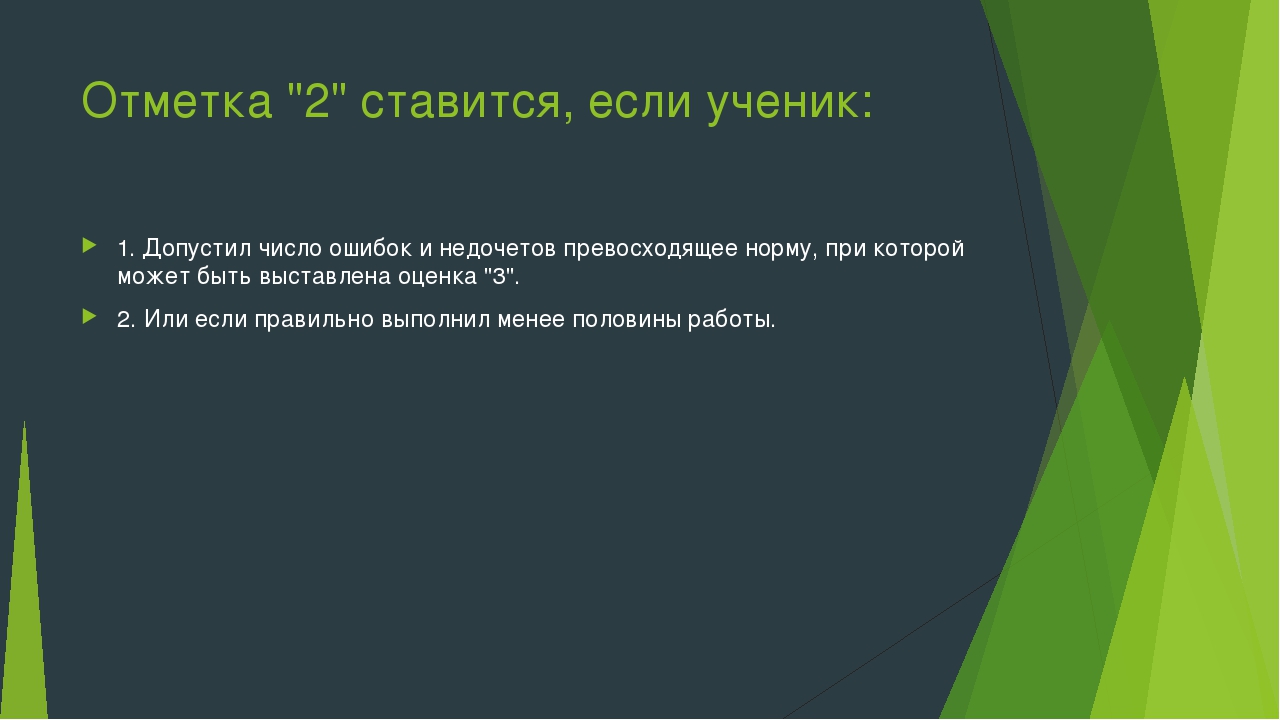 Отметка "2" ставится, если ученик:

1. Допустил число ошибок и недочетов превосходящее норму, при которой может быть выставлена оценка "3".

2. Или если правильно выполнил менее половины работы.